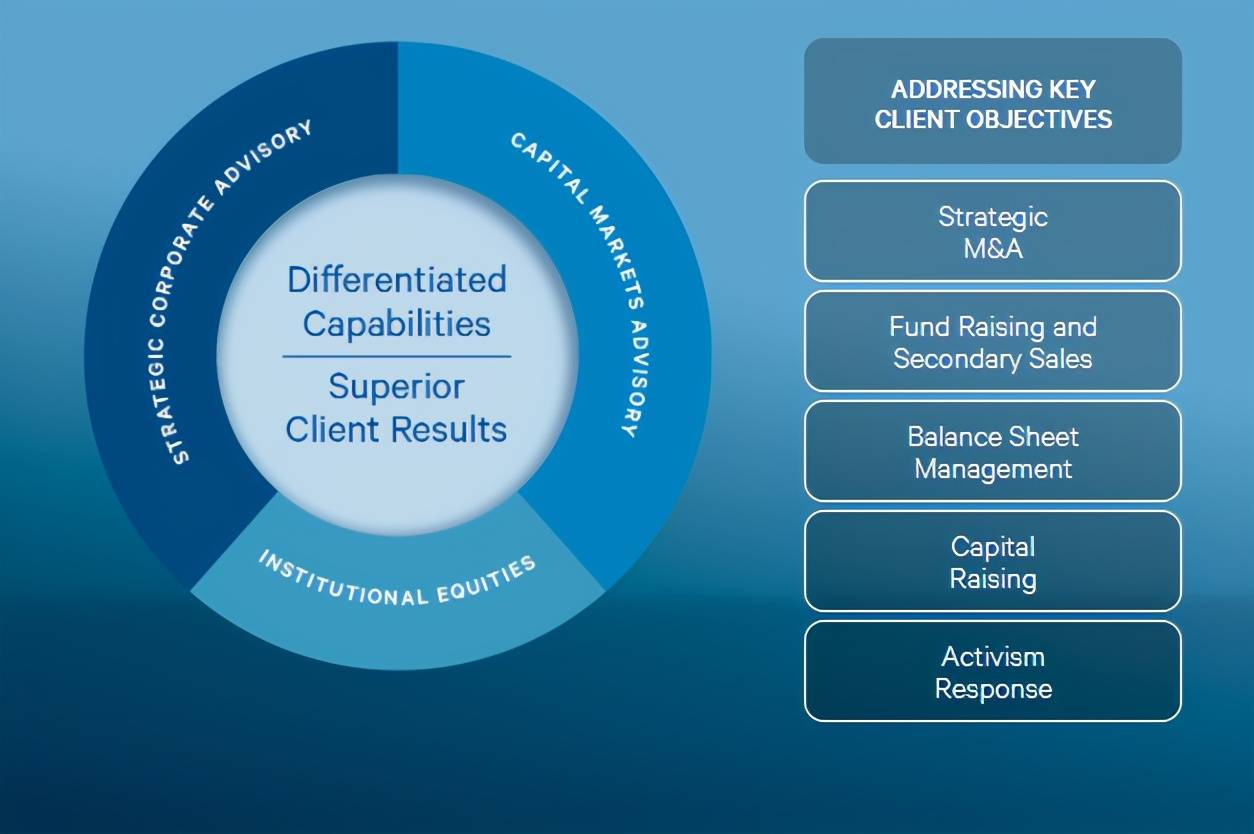 STRATEGIC CORPORATE ADVISORY

CAPITAL MARKETS ADVISORY

INSTITUTIONAL EQUITIES

Differentiated Capabilities

Superior Client Results

ADDRESSING KEY CLIENT OBJECTIVES

Strategic M&A

Fund Raising and Secondary Sales

Balance Sheet Management

Capital Raising

Activism Response